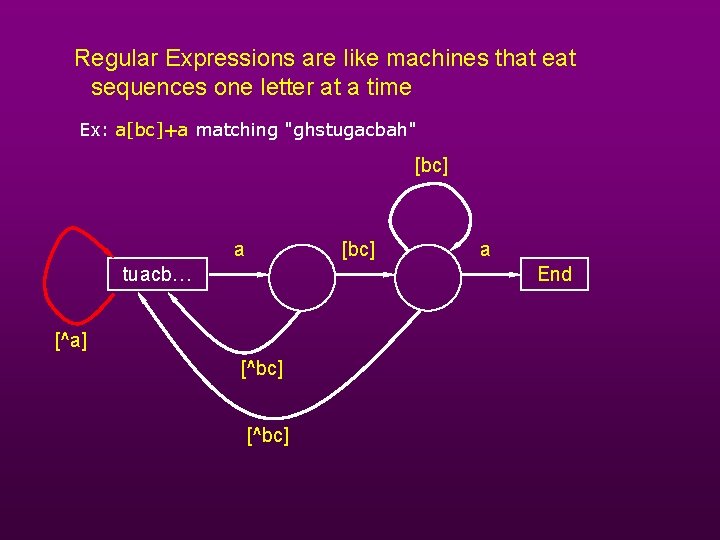 Regular Expressions are like machines that eat sequences one letter at a time

Ex: a[bc]+a matching "ghstugacbah"

[bc]

a

[bc]

a

tuacb...

End

[^a]

[^bc]

[^bc]